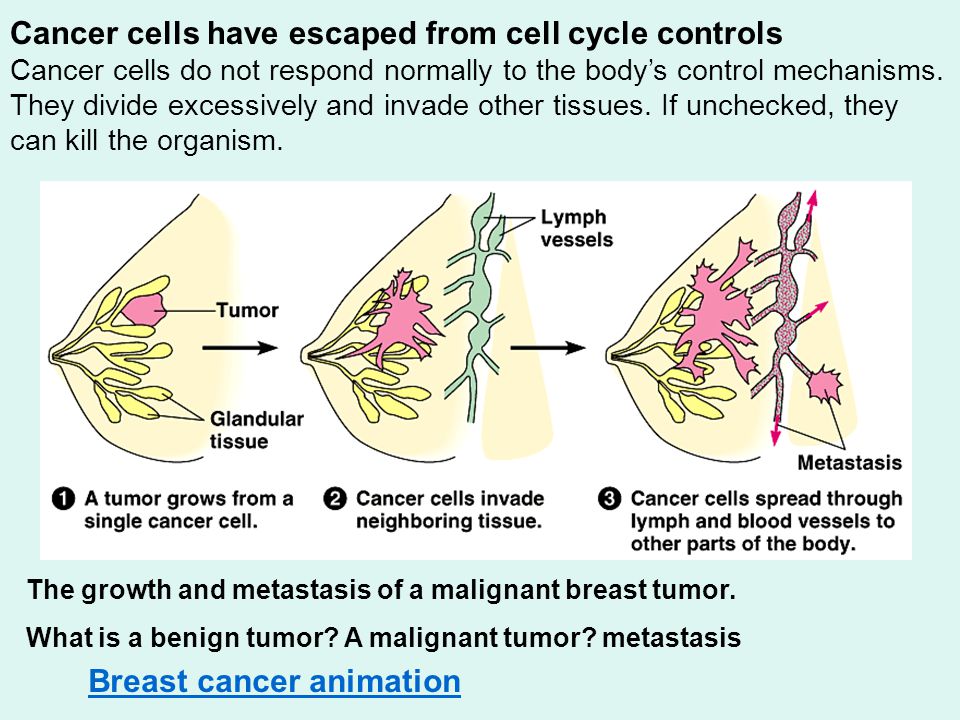 Cancer cells have escaped from cell cycle controls

Cancer cells do not respond normally to the body's control mechanisms. They divide excessively and invade other tissues. If unchecked, they can kill the organism.

Tumor

Glandular tissue

Lymph vessels

Metastasis

1 A tumor grows from a single cancer cell.

2 Cancer cells invade neighboring tissue.

3 Cancer cells spread through lymph and blood vessels to other parts of the body.

The growth and metastasis of a malignant breast tumor.

What is a benign tumor? A malignant tumor? metastasis

Breast cancer animation